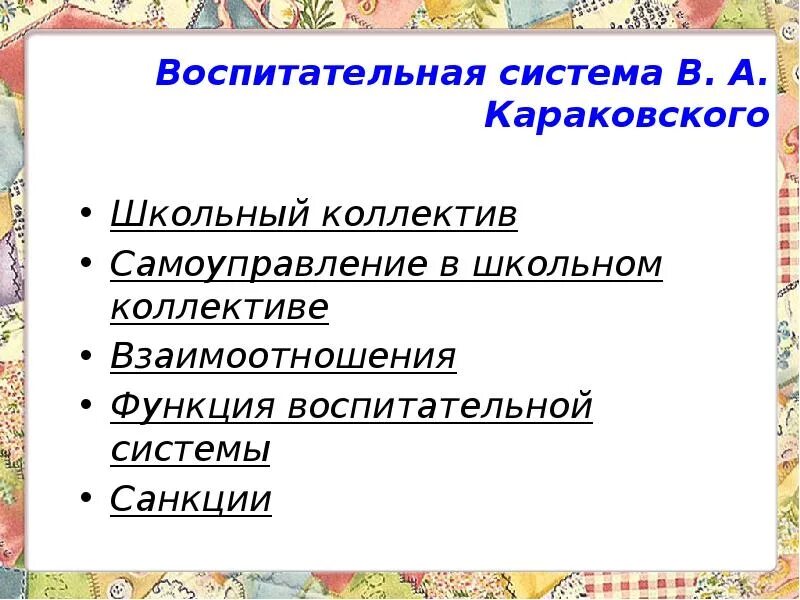 Воспитательная система В. А. Караковского

• Школьный коллектив
• Самоуправление в школьном коллективе
• Взаимоотношения
• Функция воспитательной системы
• Санкции